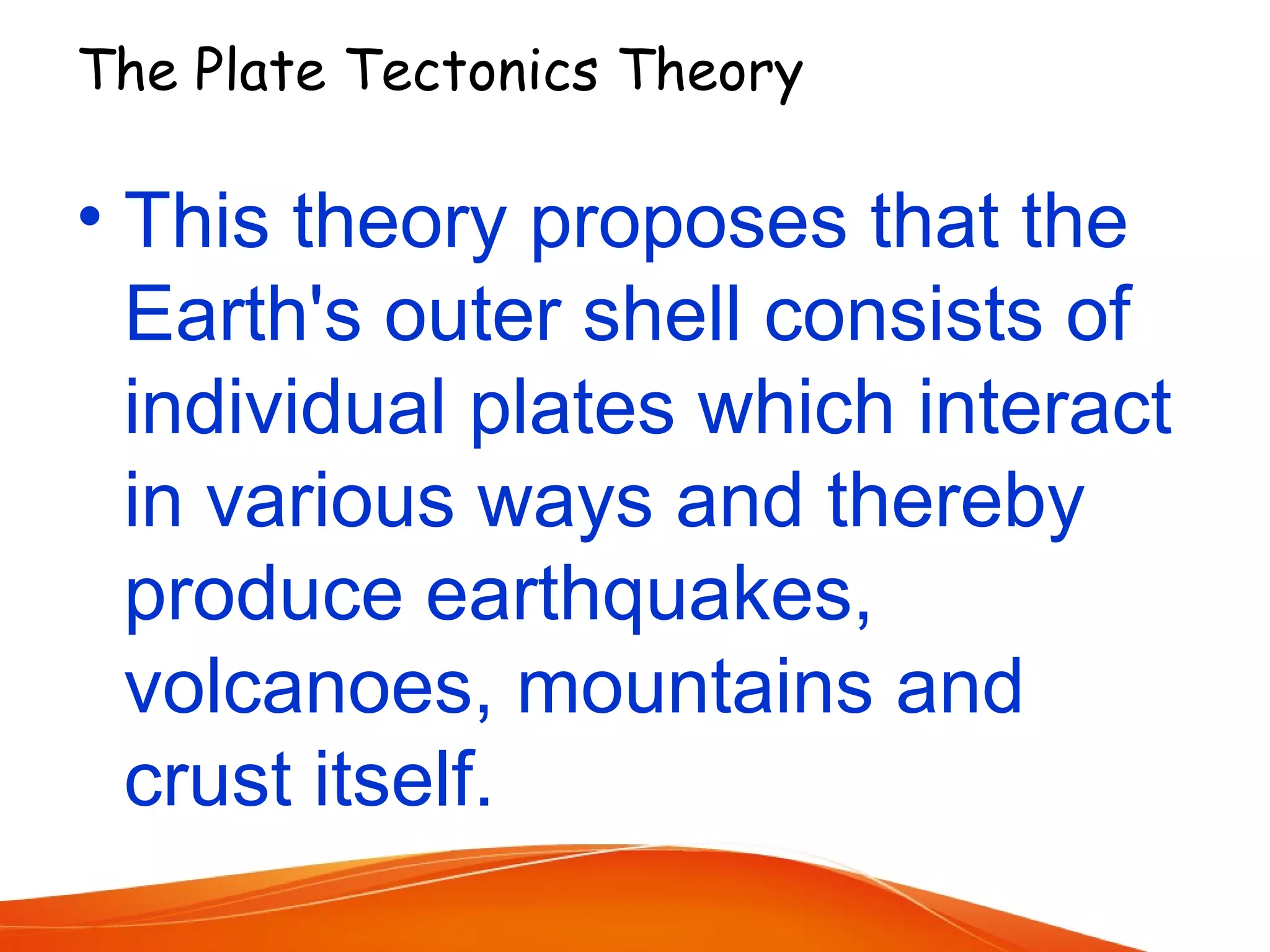 The Plate Tectonics Theory

• This theory proposes that the Earth's outer shell consists of individual plates which interact in various ways and thereby produce earthquakes, volcanoes, mountains and crust itself.